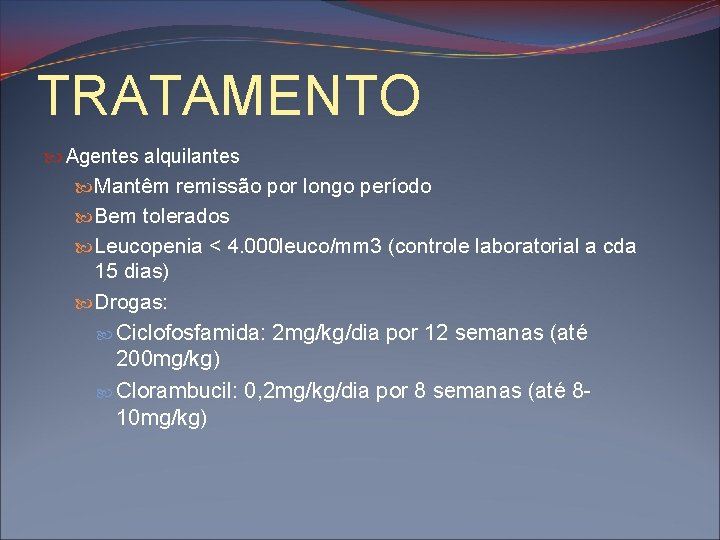 TRATAMENTO

Agentes alquilantes

Mantêm remissão por longo período

Bem tolerados

Leucopenia < 4.000leuco/mm3 (controle laboratorial a cda 15 dias)

Drogas:

Ciclofosfamida: 2mg/kg/dia por 12 semanas (até 200mg/kg)

Clorambucil: 0,2mg/kg/dia por 8 semanas (até 8-10mg/kg)